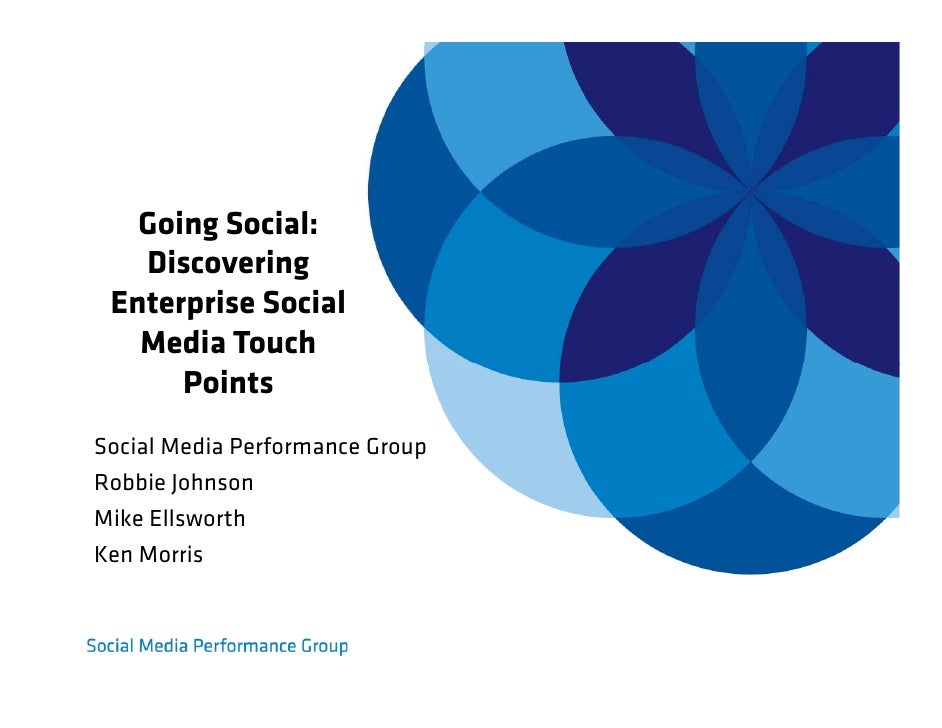 Going Social: Discovering Enterprise Social Media Touch Points

Social Media Performance Group
Robbie Johnson
Mike Ellsworth
Ken Morris

Social Media Performance Group